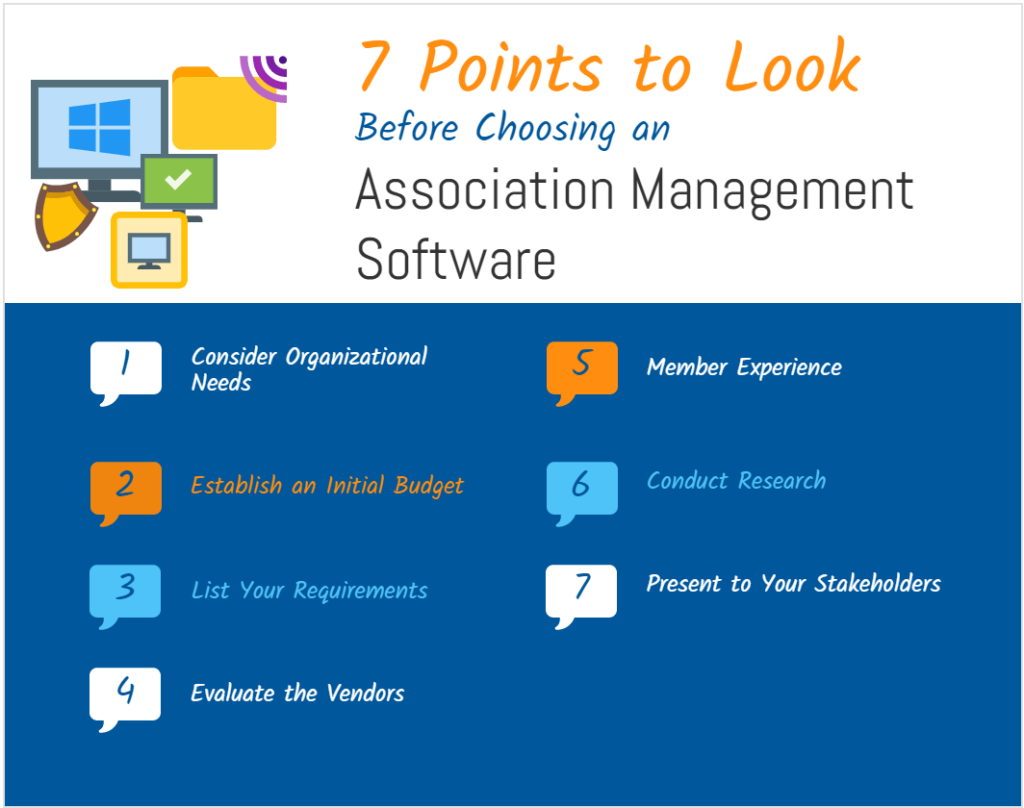 7 Points to Look
Before Choosing an
Association Management Software

1 Consider Organizational Needs

2 Establish an Initial Budget

3 List Your Requirements

4 Evaluate the Vendors

5 Member Experience

6 Conduct Research

7 Present to Your Stakeholders